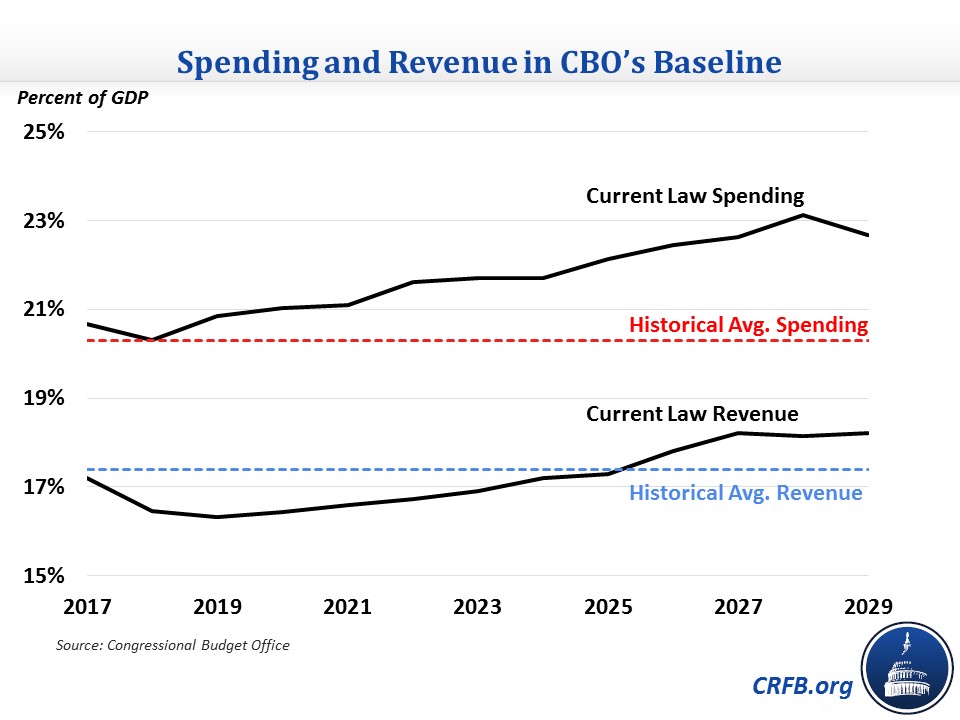 Spending and Revenue in CBO's Baseline

Percent of GDP

25%
23%
21%
19%
17%
15%

Current Law Spending
Historical Avg. Spending
Current Law Revenue
Historical Avg. Revenue

2017
2019
2021
2023
2025
2027
2029

Source: Congressional Budget Office

CRFB.org